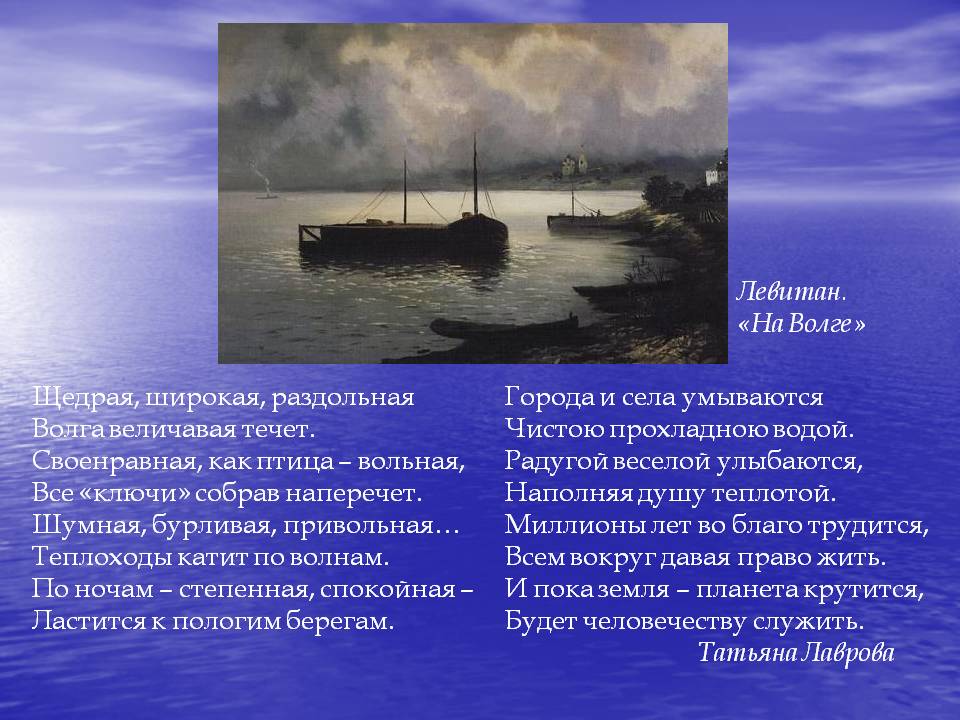 Левитан.
«На Волге»

Щедрая, широкая, раздольная
Волга величавая течет.
Своенравная, как птица – вольная,
Все «ключи» собрав наперечет.
Шумная, бурливая, привольная…
Теплоходы катит по волнам.
По ночам – степенная, спокойная –
Ластится к пологим берегам.

Города и села умываются
Чистою прохладною водой.
Радугой веселой улыбаются,
Наполняя душу теплотой.
Миллионы лет во благо трудится,
Всем вокруг давая право жить.
И пока земля – планета крутится,
Будет человечеству служить.
Татьяна Лаврова